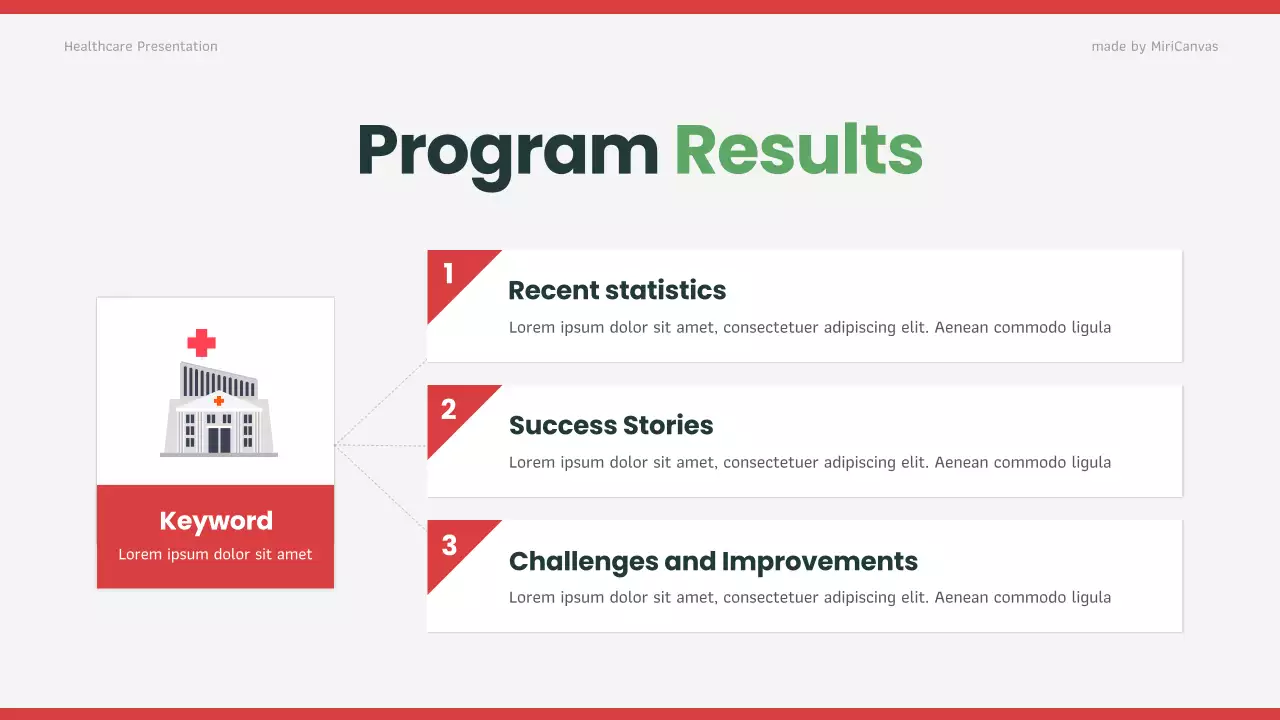 Healthcare Presentation

made by MiriCanvas

Program Results

Keyword
Lorem ipsum dolor sit amet

1
Recent statistics
Lorem ipsum dolor sit amet, consectetuer adipiscing elit. Aenean commodo ligula

2
Success Stories
Lorem ipsum dolor sit amet, consectetuer adipiscing elit. Aenean commodo ligula

3
Challenges and Improvements
Lorem ipsum dolor sit amet, consectetuer adipiscing elit. Aenean commodo ligula